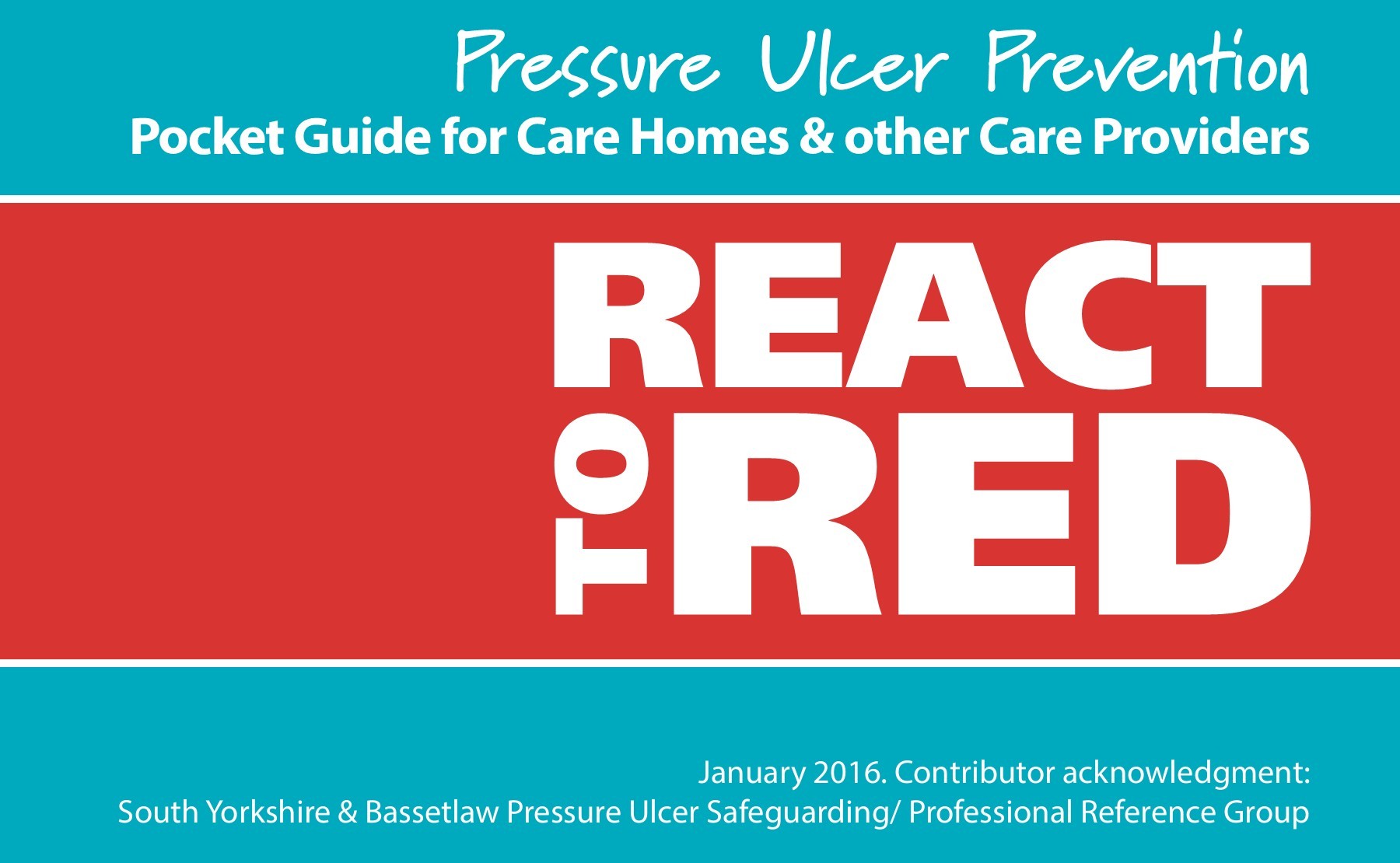 Pressure Ulcer Prevention
Pocket Guide for Care Homes & other Care Providers

REACT
TO
RED

January 2016. Contributor acknowledgment:
South Yorkshire & Bassetlaw Pressure Ulcer Safeguarding/ Professional Reference Group